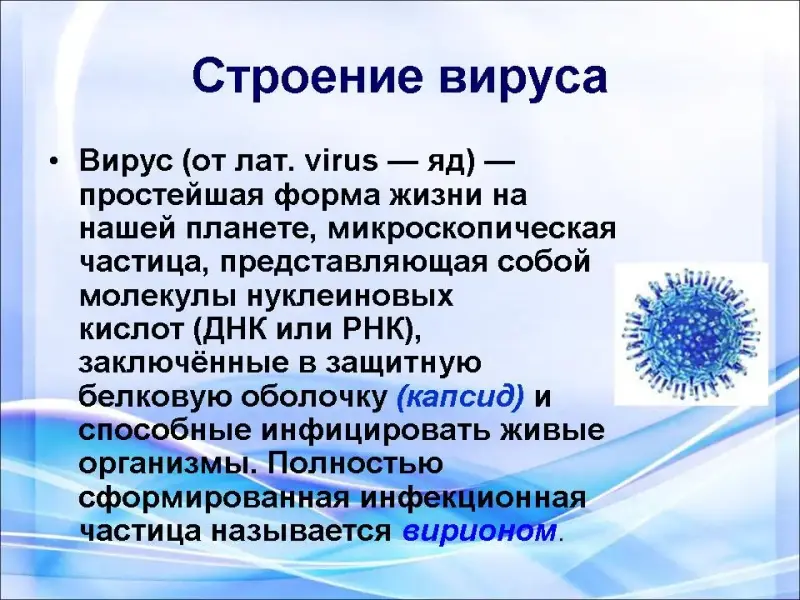 Строение вируса

• Вирус (от лат. virus — яд) — простейшая форма жизни на нашей планете, микроскопическая частица, представляющая собой молекулы нуклеиновых кислот (ДНК или РНК), заключённые в защитную белковую оболочку (капсид) и способные инфицировать живые организмы. Полностью сформированная инфекционная частица называется вирионом.